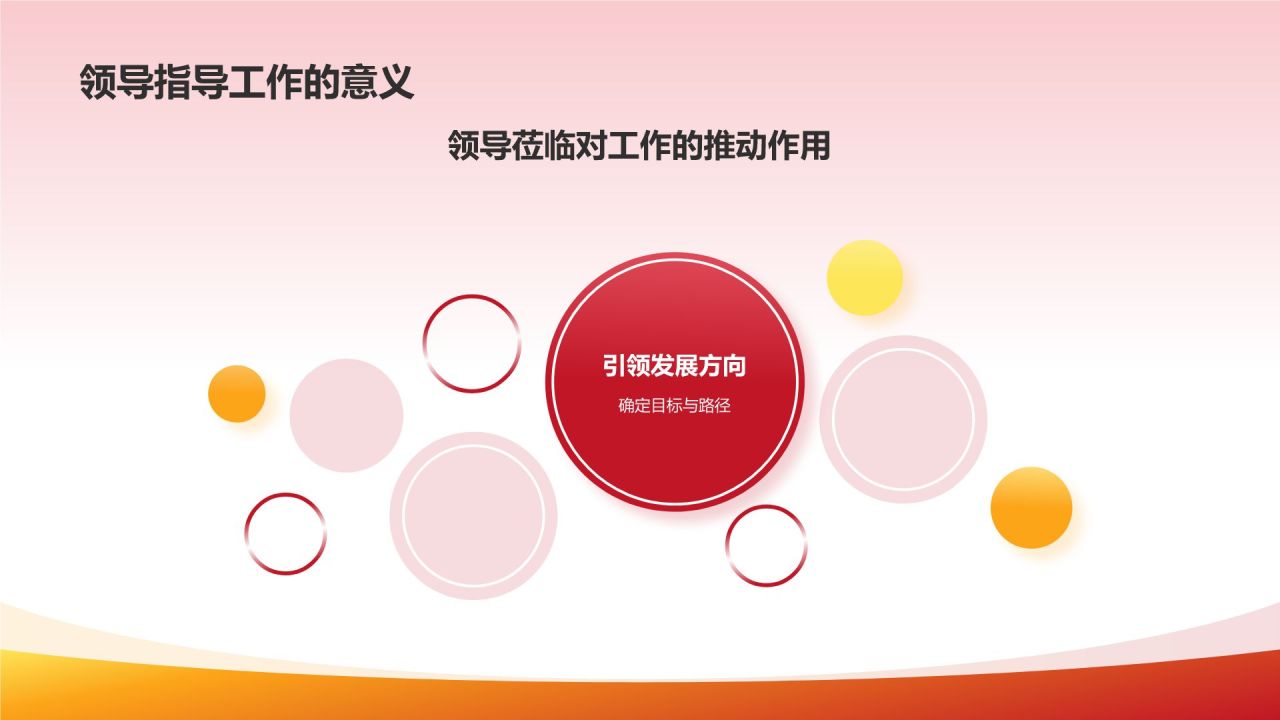 领导指导工作的意义

领导莅临对工作的推动作用

引领发展方向

确定目标与路径